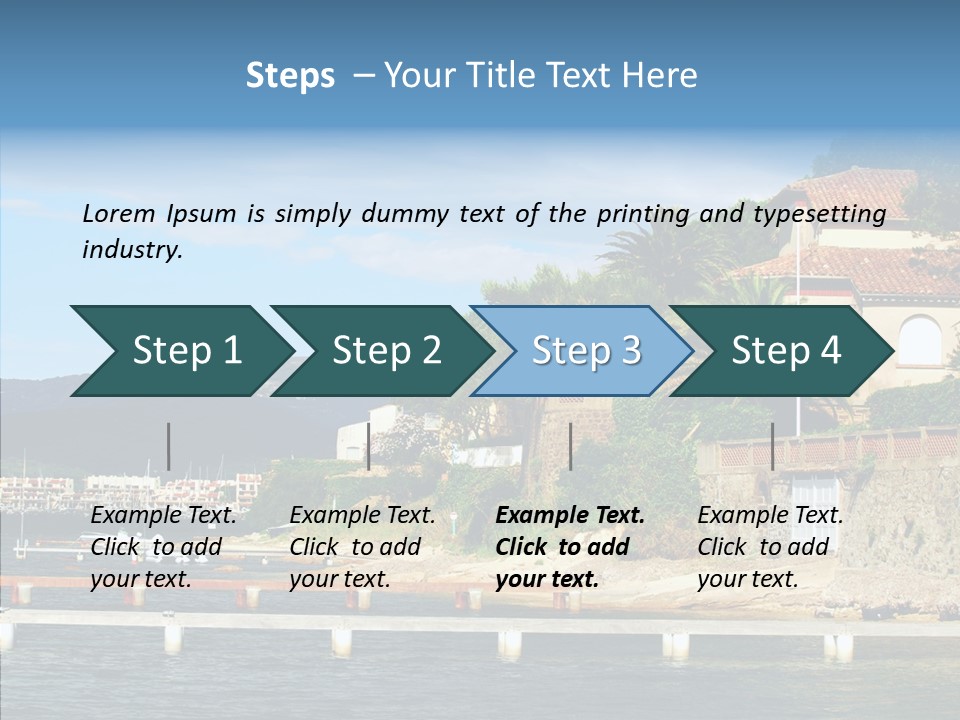 Steps – Your Title Text Here

Lorem Ipsum is simply dummy text of the printing and typesetting industry.

Step 1

Step 2

Step 3

Step 4

Example Text. Click to add your text.

Example Text. Click to add your text.

Example Text. Click to add your text.

Example Text. Click to add your text.